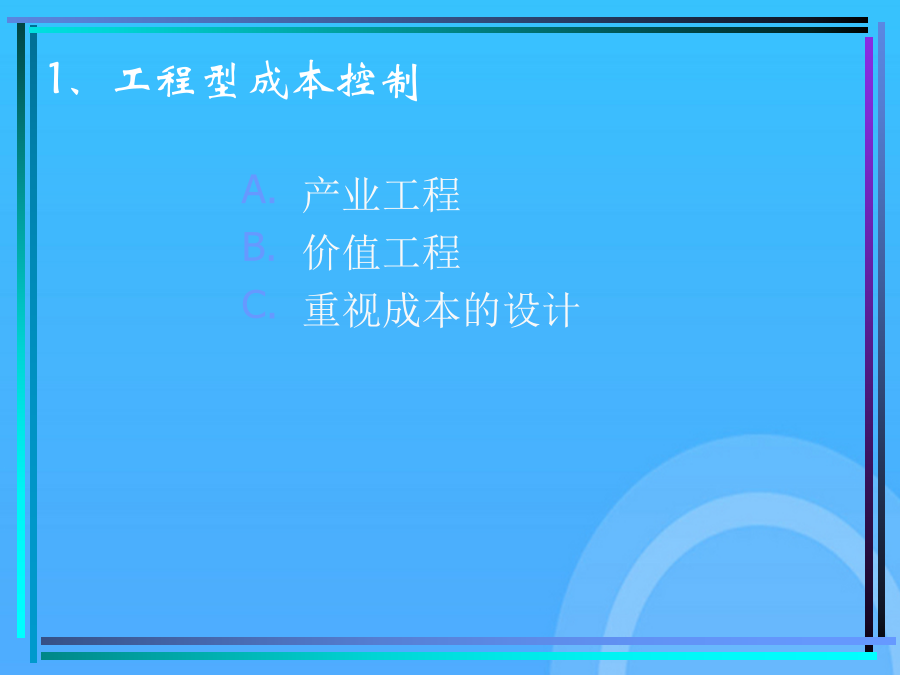 1、工程型成本控制

A. 产业工程
B. 价值工程
C. 重视成本的设计